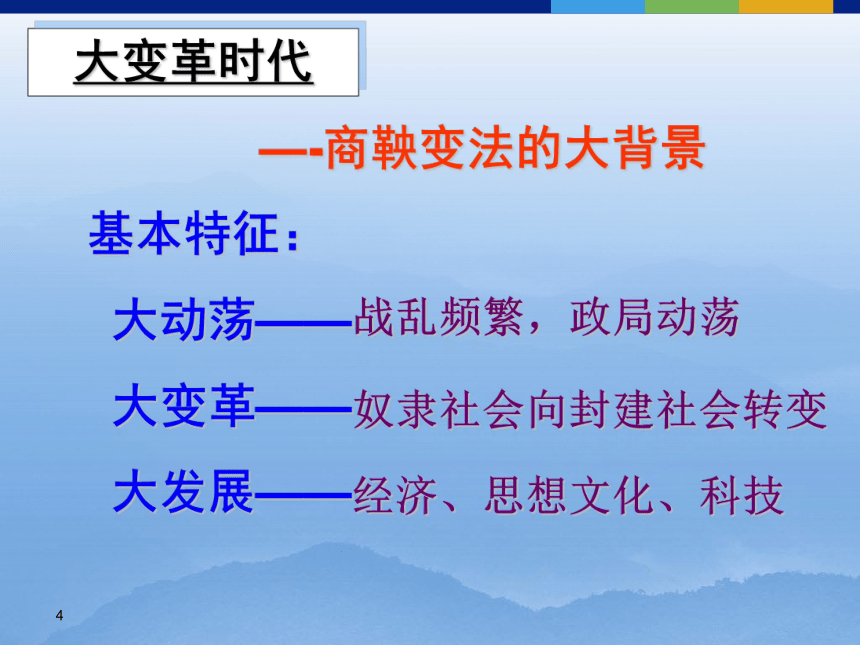 大变革时代

—-商鞅变法的大背景

基本特征：

大动荡——战乱频繁，政局动荡

大变革——奴隶社会向封建社会转变

大发展——经济、思想文化、科技

4